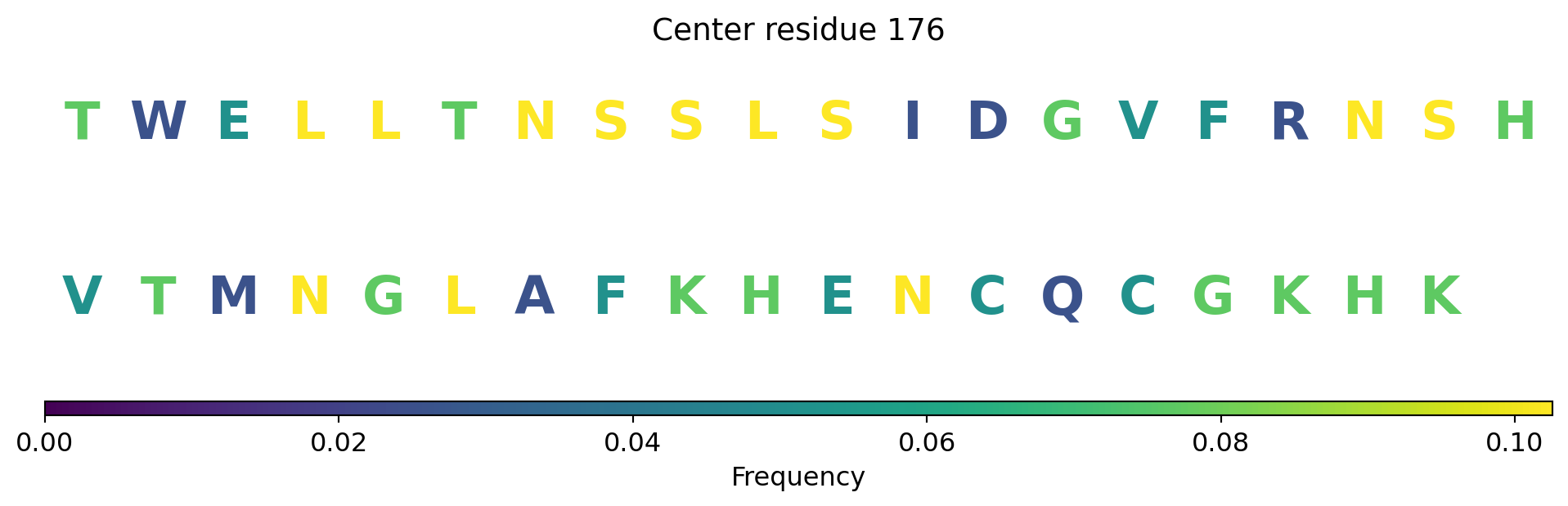 Center residue 176

T W E L L T N S S L S I D G V F R N S H

V T M N G L A F K H E N C Q C G K H K

0.00 0.02 0.04 0.06 0.08 0.10

Frequency